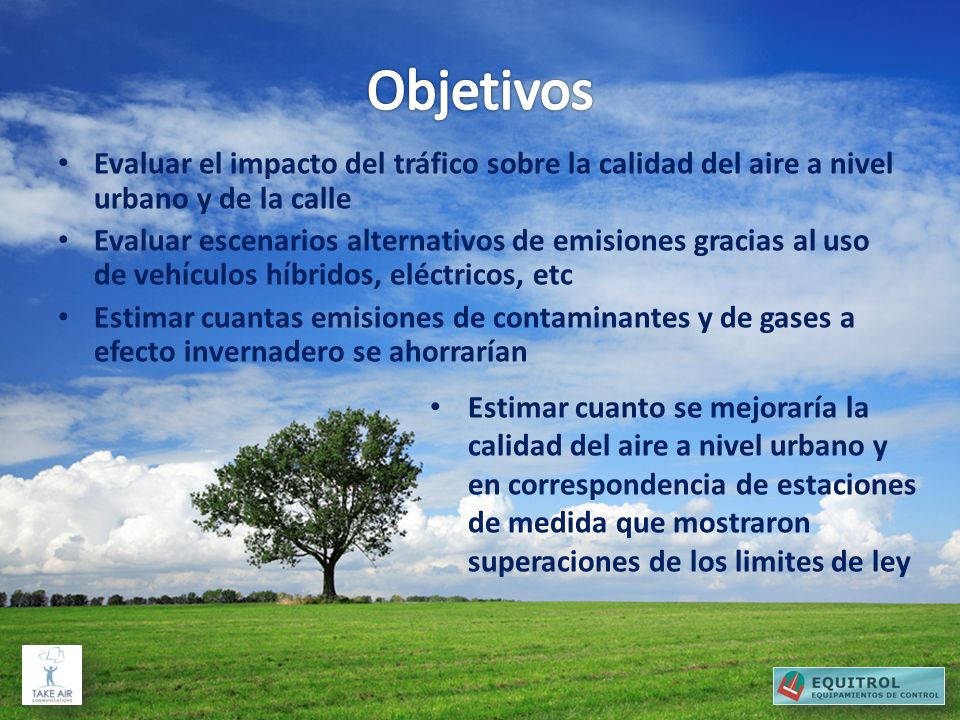 Objetivos

• Evaluar el impacto del tráfico sobre la calidad del aire a nivel urbano y de la calle
• Evaluar escenarios alternativos de emisiones gracias al uso de vehículos híbridos, eléctricos, etc
• Estimar cuantas emisiones de contaminantes y de gases a efecto invernadero se ahorrarían
• Estimar cuanto se mejoraría la calidad del aire a nivel urbano y en correspondencia de estaciones de medida que mostraron superaciones de los limites de ley

TAKE AIR COMMUNICATIONS

EQUITROL EQUIPAMIENTOS DE CONTROL